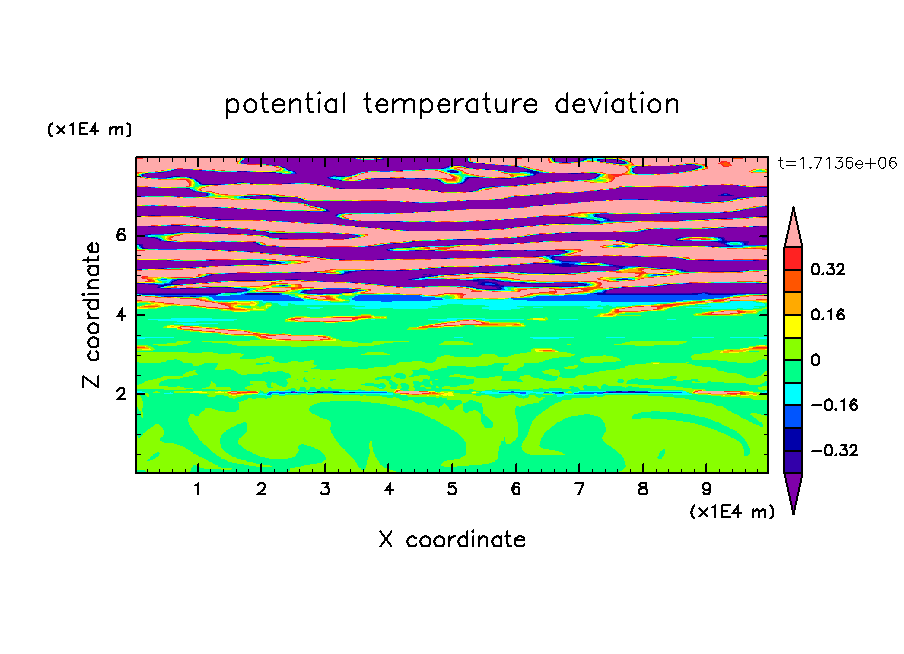 potential temperature deviation

(x1E4 m)

t=1.7136e+06

Z coordinate

6
4
2

0.32
0.16
0
−0.16
−0.32

1 2 3 4 5 6 7 8 9

(x1E4 m)

X coordinate